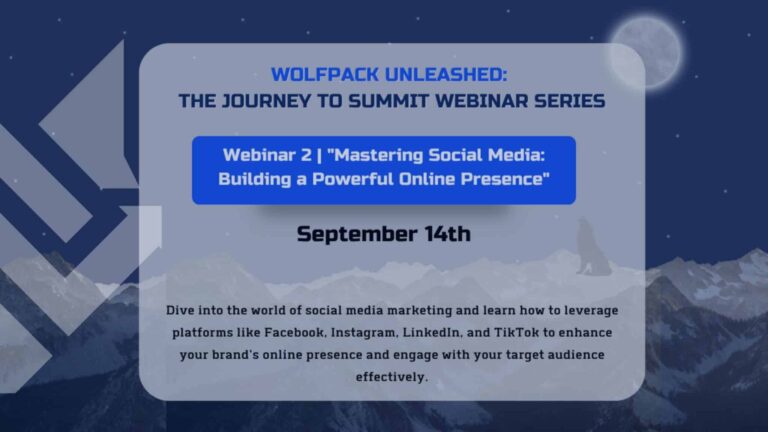 WOLFPACK UNLEASHED:
THE JOURNEY TO SUMMIT WEBINAR SERIES

Webinar 2 | "Mastering Social Media: Building a Powerful Online Presence"

September 14th

Dive into the world of social media marketing and learn how to leverage platforms like Facebook, Instagram, LinkedIn, and TikTok to enhance your brand's online presence and engage with your target audience effectively.